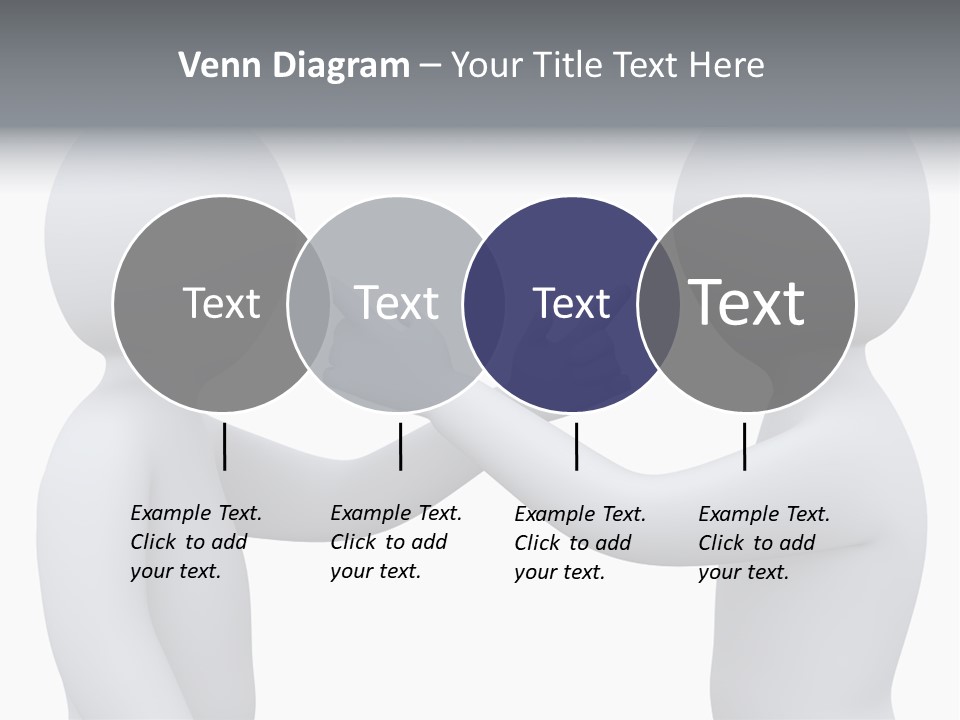 Venn Diagram – Your Title Text Here

Text

Text

Text

Text

Example Text. Click to add your text.

Example Text. Click to add your text.

Example Text. Click to add your text.

Example Text. Click to add your text.